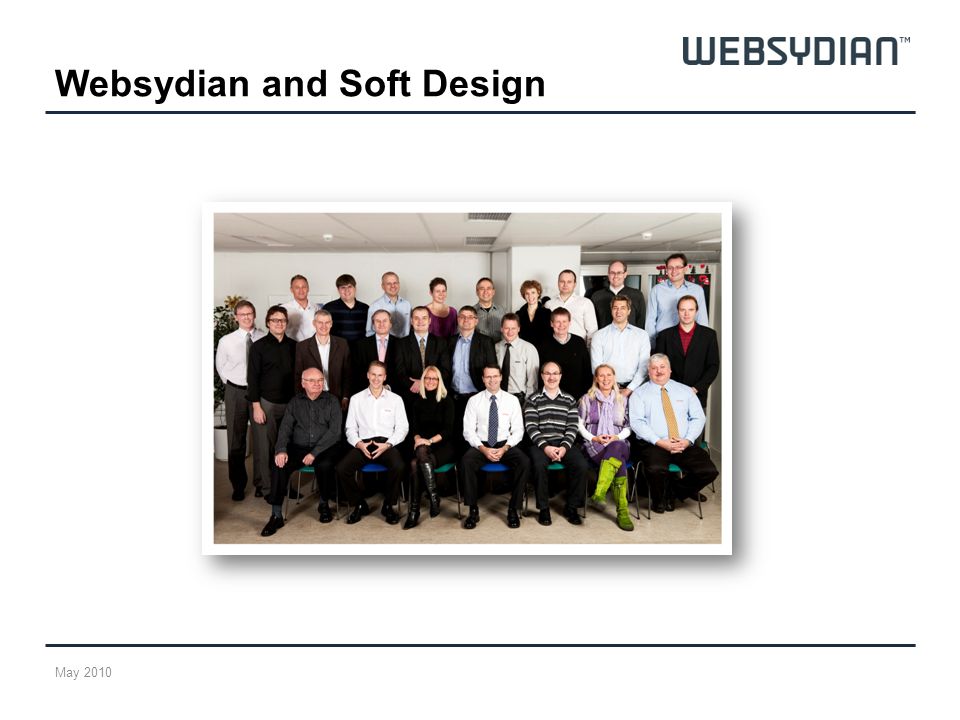 WEBSYDIAN™

Websydian and Soft Design

May 2010